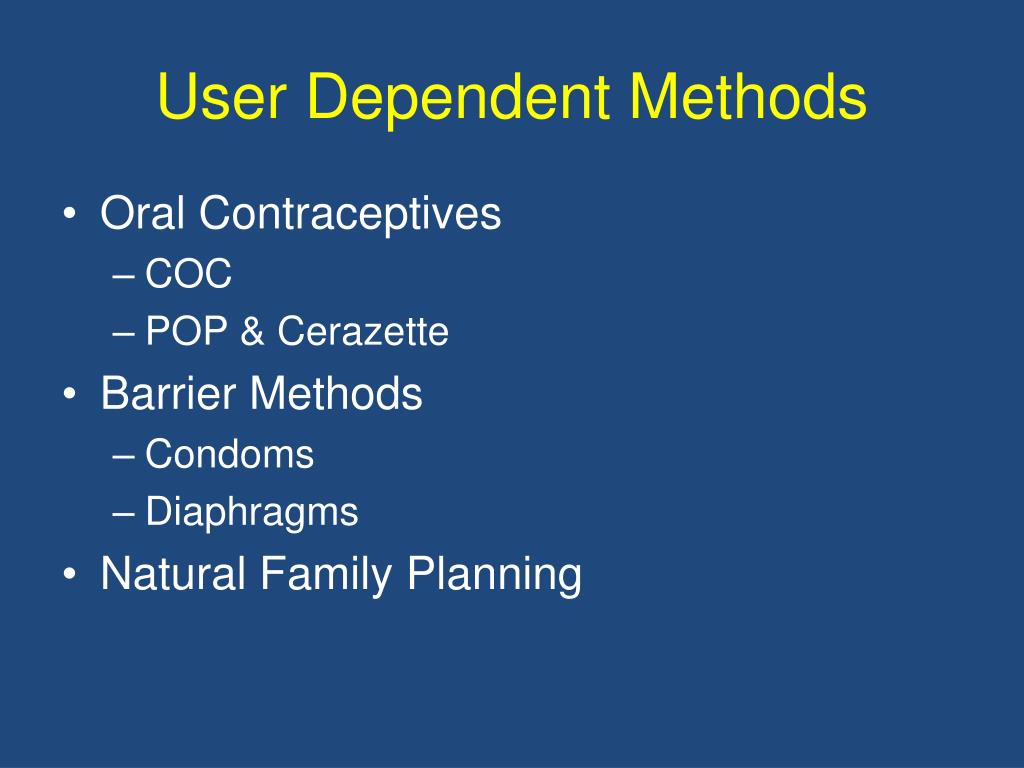 User Dependent Methods

• Oral Contraceptives
  – COC
  – POP & Cerazette
• Barrier Methods
  – Condoms
  – Diaphragms
• Natural Family Planning